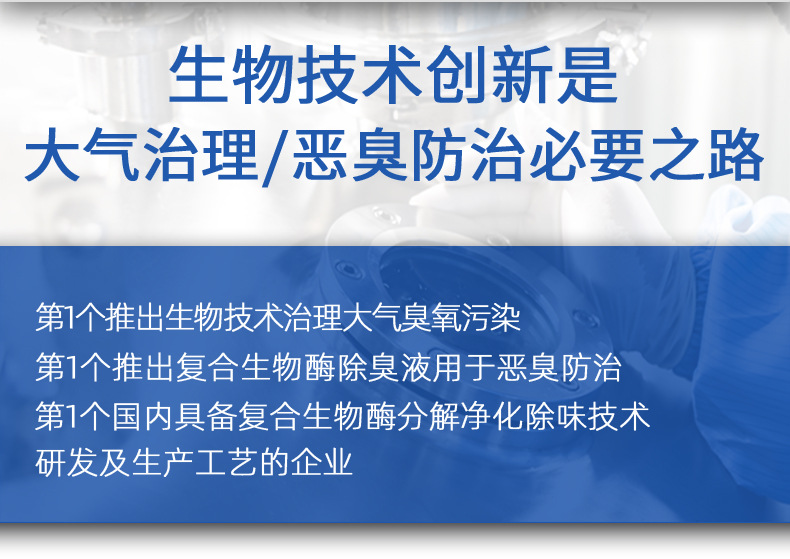 生物技术创新是
大气治理/恶臭防治必要之路

第1个推出生物技术治理大气臭氧污染
第1个推出复合生物酶除臭液用于恶臭防治
第1个国内具备复合生物酶分解净化除味技术研发及生产工艺的企业